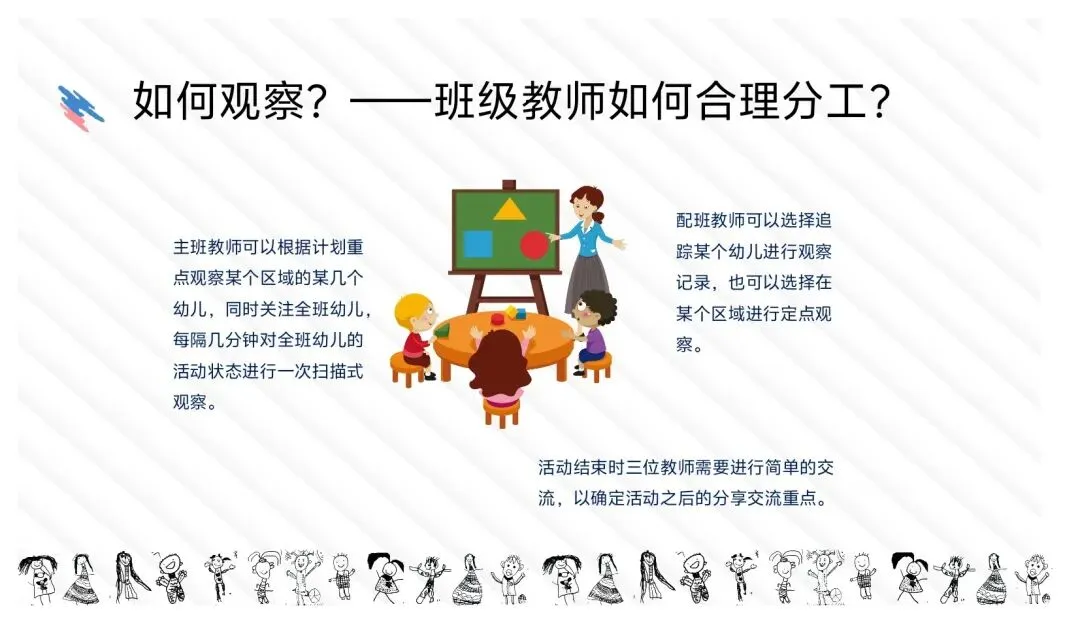 如何观察？——班级教师如何合理分工？

主班教师可以根据计划重点观察某个区域的某几个幼儿，同时关注全班幼儿，每隔几分钟对全班幼儿的活动状态进行一次扫描式观察。

配班教师可以选择追踪某个幼儿进行观察记录，也可以选择在某个区域进行定点观察。

活动结束时三位教师需要进行简单的交流，以确定活动之后的分享交流重点。